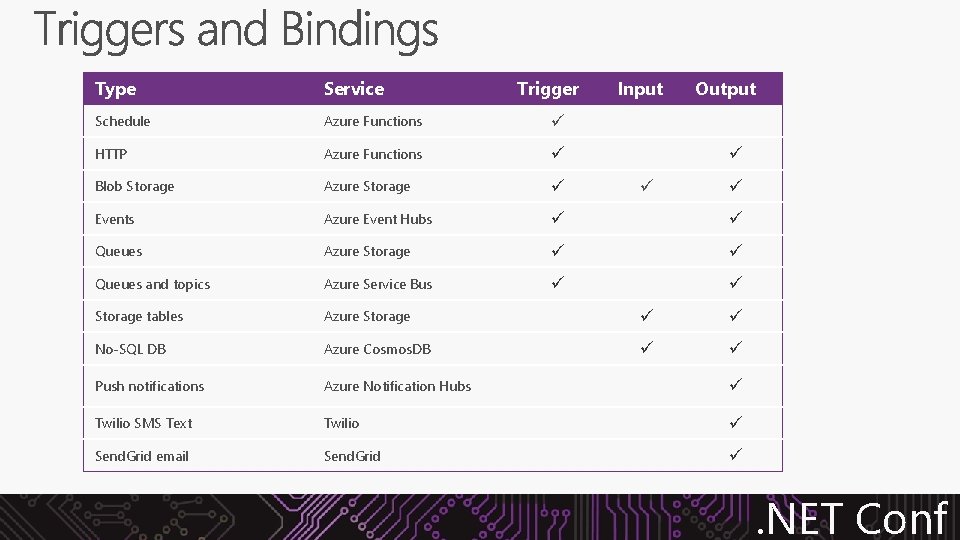 Triggers and Bindings

| Type | Service | Trigger | Input | Output |
|---|---|---|---|---|
| Schedule | Azure Functions | ✓ | | |
| HTTP | Azure Functions | ✓ | | ✓ |
| Blob Storage | Azure Storage | ✓ | ✓ | ✓ |
| Events | Azure Event Hubs | ✓ | | ✓ |
| Queues | Azure Storage | ✓ | | ✓ |
| Queues and topics | Azure Service Bus | ✓ | | ✓ |
| Storage tables | Azure Storage | | ✓ | ✓ |
| No-SQL DB | Azure CosmosDB | | ✓ | ✓ |
| Push notifications | Azure Notification Hubs | | | ✓ |
| Twilio SMS Text | Twilio | | | ✓ |
| SendGrid email | SendGrid | | | ✓ |

.NET Conf